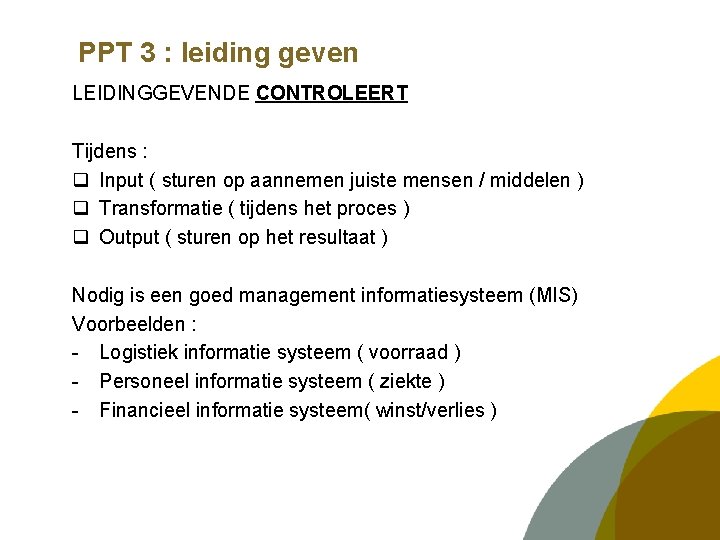 PPT 3 : leiding geven

LEIDINGGEVENDE CONTROLEERT

Tijdens :
❑ Input ( sturen op aannemen juiste mensen / middelen )
❑ Transformatie ( tijdens het proces )
❑ Output ( sturen op het resultaat )

Nodig is een goed management informatiesysteem (MIS)
Voorbeelden :
- Logistiek informatie systeem ( voorraad )
- Personeel informatie systeem ( ziekte )
- Financieel informatie systeem( winst/verlies )